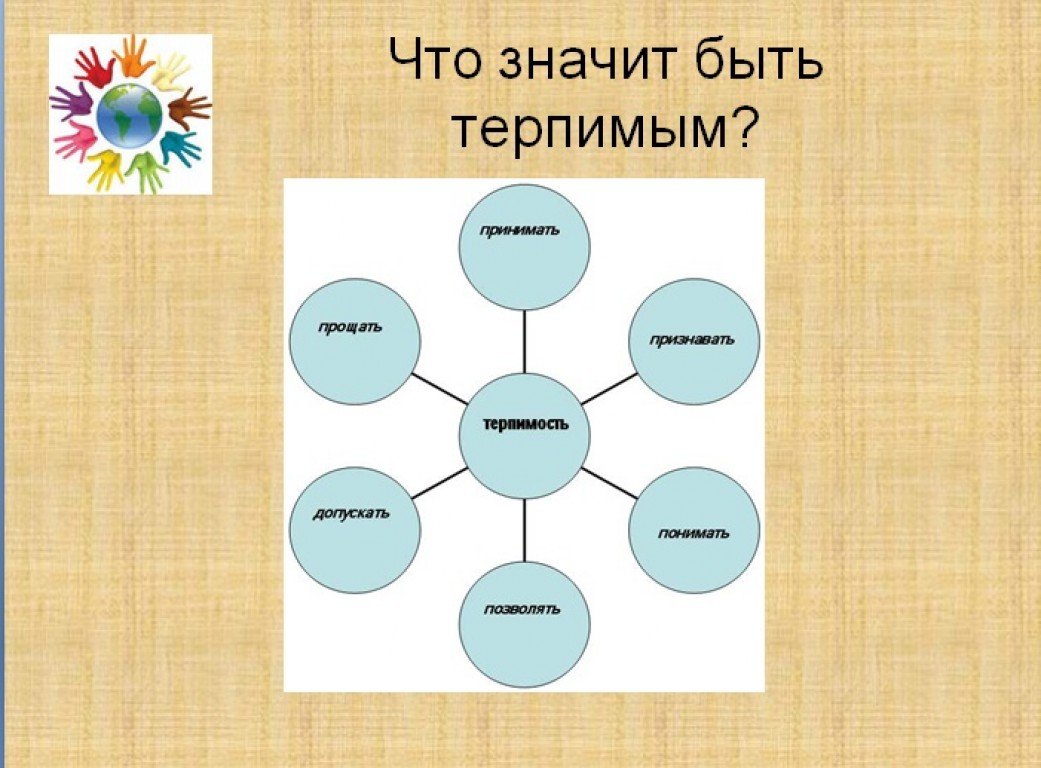 Что значит быть терпимым?

принимать

прощать

признавать

терпимость

допускать

понимать

позволять